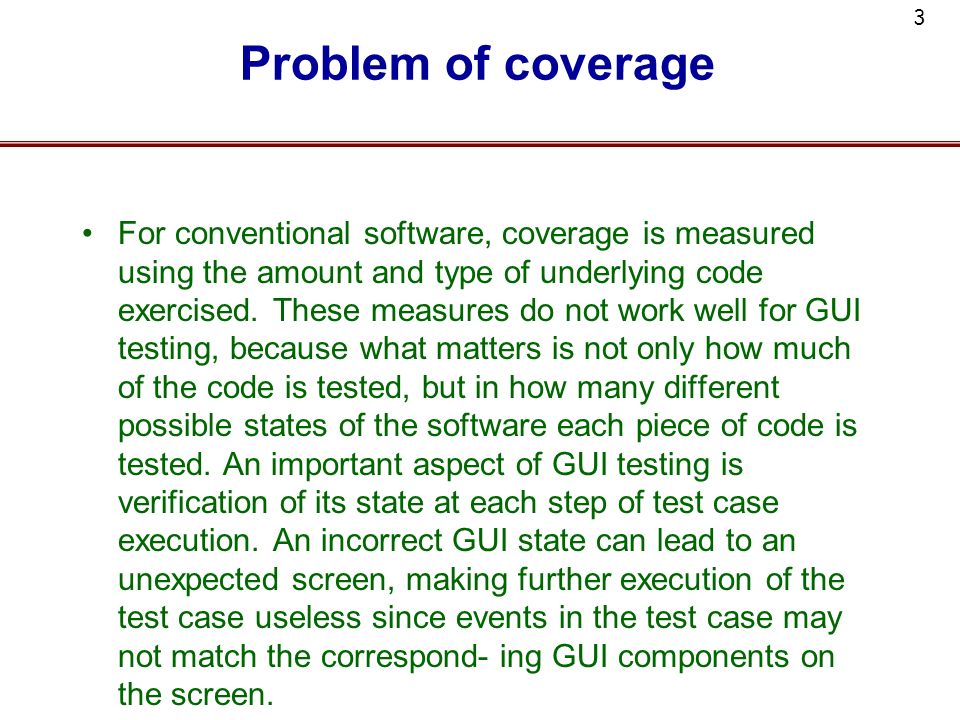 3

Problem of coverage

• For conventional software, coverage is measured using the amount and type of underlying code exercised. These measures do not work well for GUI testing, because what matters is not only how much of the code is tested, but in how many different possible states of the software each piece of code is tested. An important aspect of GUI testing is verification of its state at each step of test case execution. An incorrect GUI state can lead to an unexpected screen, making further execution of the test case useless since events in the test case may not match the correspond- ing GUI components on the screen.